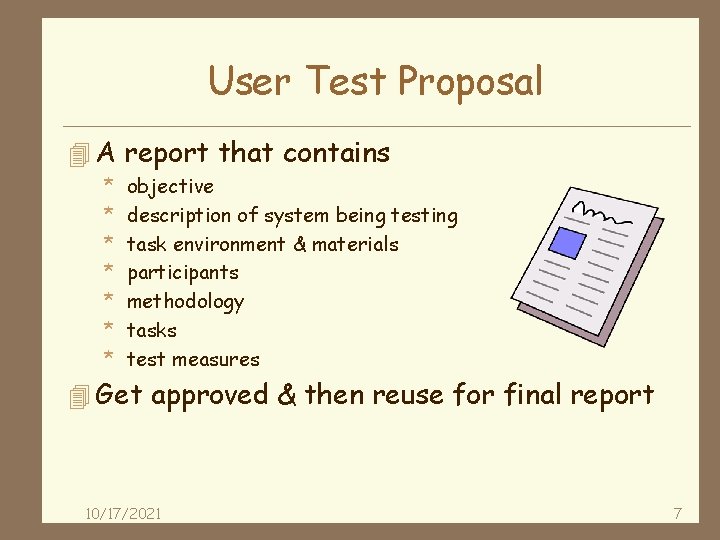 User Test Proposal

A report that contains

* objective
* description of system being testing
* task environment & materials
* participants
* methodology
* tasks
* test measures

Get approved & then reuse for final report

10/17/2021

7